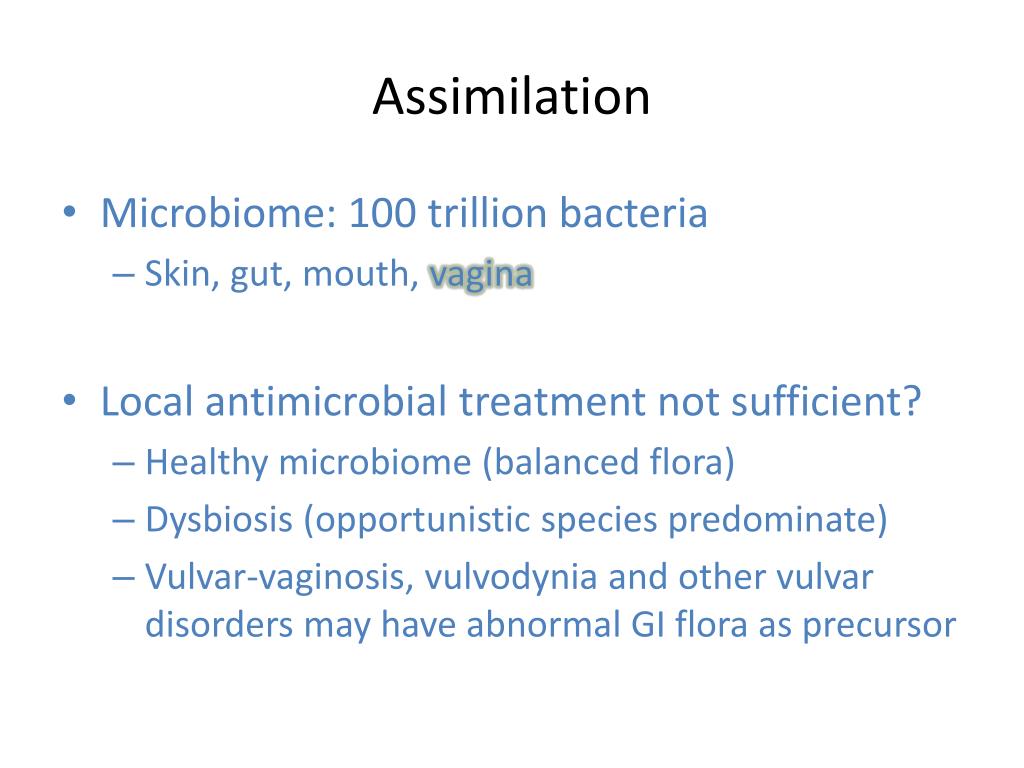 Assimilation

• Microbiome: 100 trillion bacteria
– Skin, gut, mouth, vagina

• Local antimicrobial treatment not sufficient?
– Healthy microbiome (balanced flora)
– Dysbiosis (opportunistic species predominate)
– Vulvar-vaginosis, vulvodynia and other vulvar disorders may have abnormal GI flora as precursor